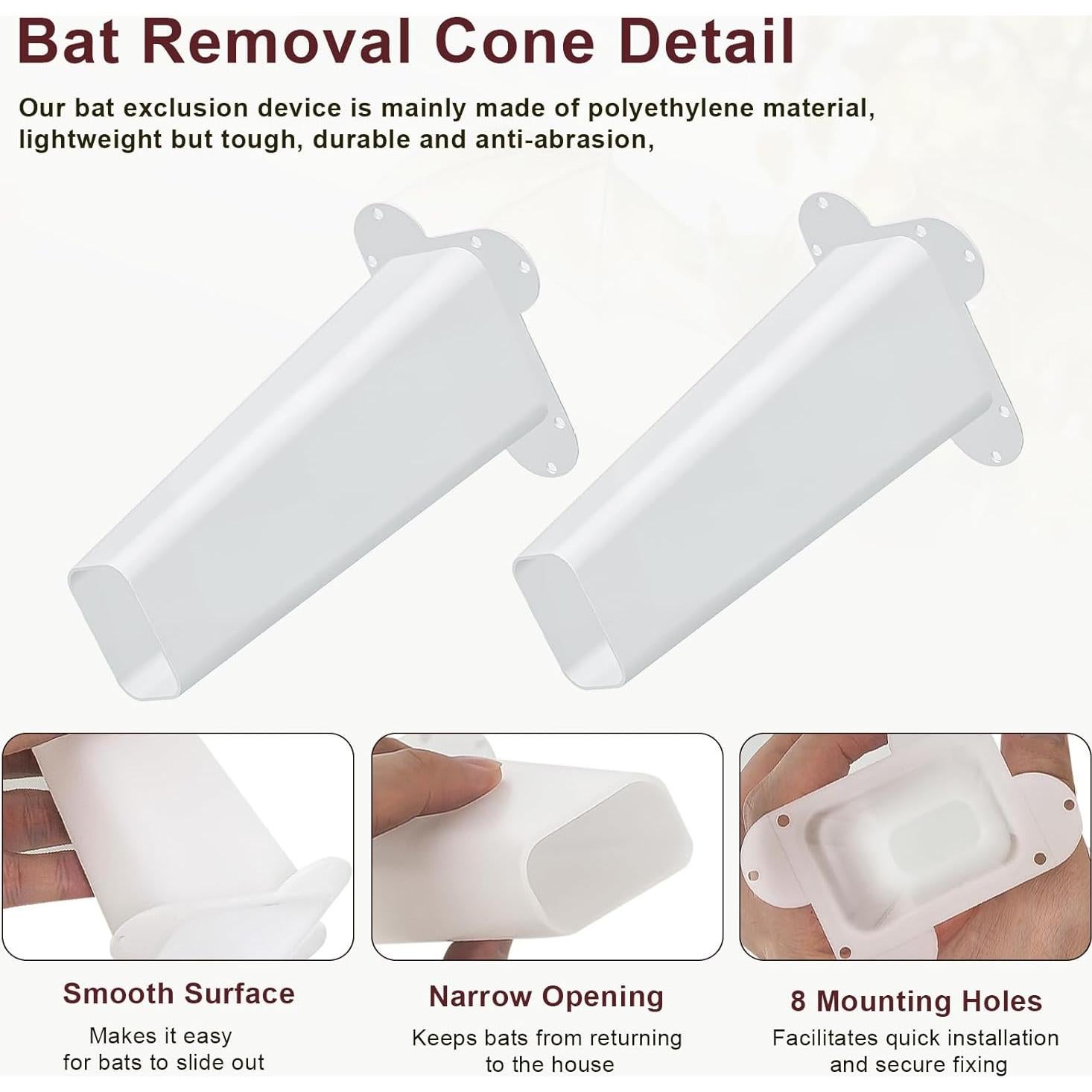 Bat Removal Cone Detail

Our bat exclusion device is mainly made of polyethylene material, lightweight but tough, durable and anti-abrasion,

Smooth Surface

Makes it easy for bats to slide out

Narrow Opening

Keeps bats from returning to the house

8 Mounting Holes

Facilitates quick installation and secure fixing